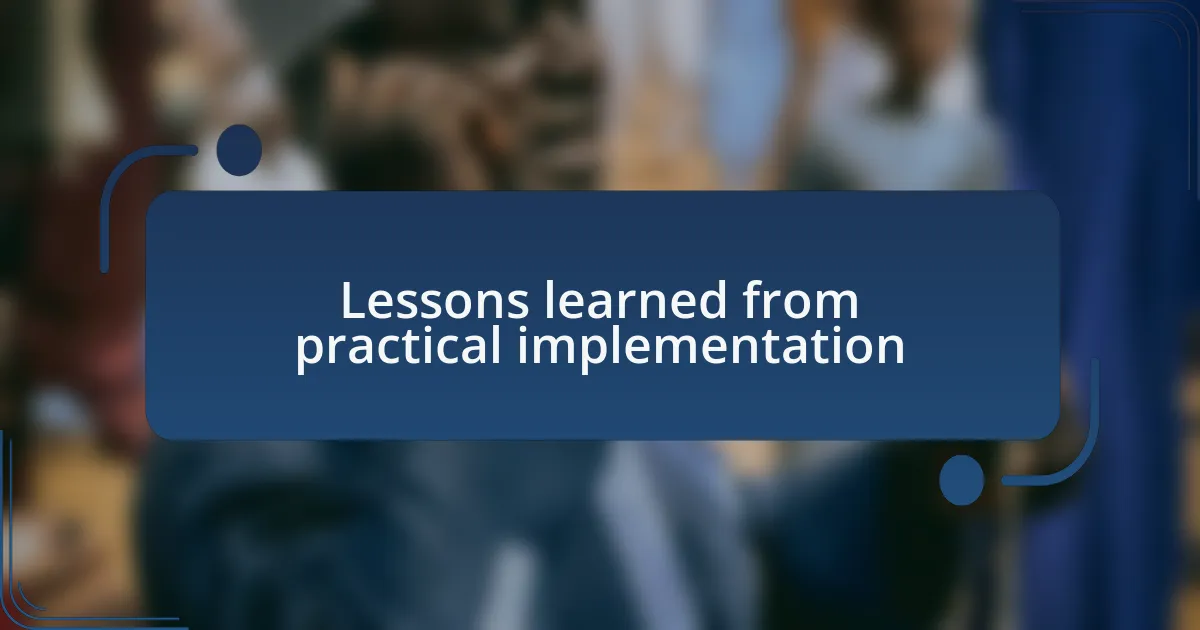 Lessons learned from practical implementation